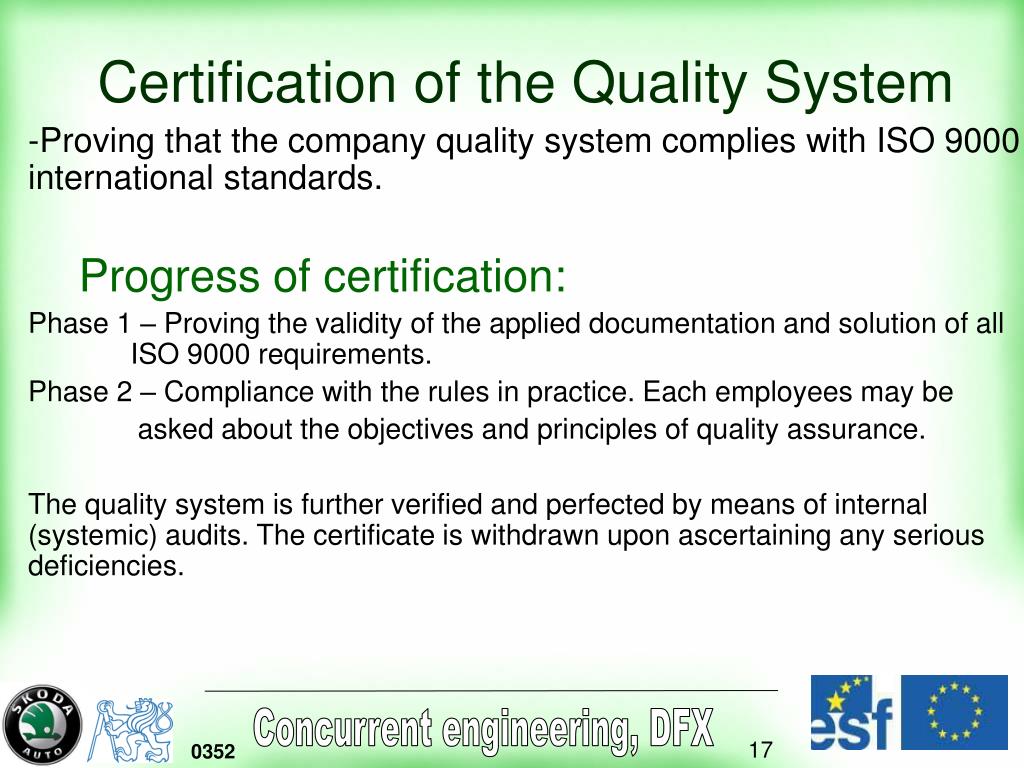 Certification of the Quality System

-Proving that the company quality system complies with ISO 9000 international standards.

Progress of certification:

Phase 1 – Proving the validity of the applied documentation and solution of all ISO 9000 requirements.

Phase 2 – Compliance with the rules in practice. Each employees may be asked about the objectives and principles of quality assurance.

The quality system is further verified and perfected by means of internal (systemic) audits. The certificate is withdrawn upon ascertaining any serious deficiencies.

ŠKODA AUTO

0352

Concurrent engineering, DFX

17

esf